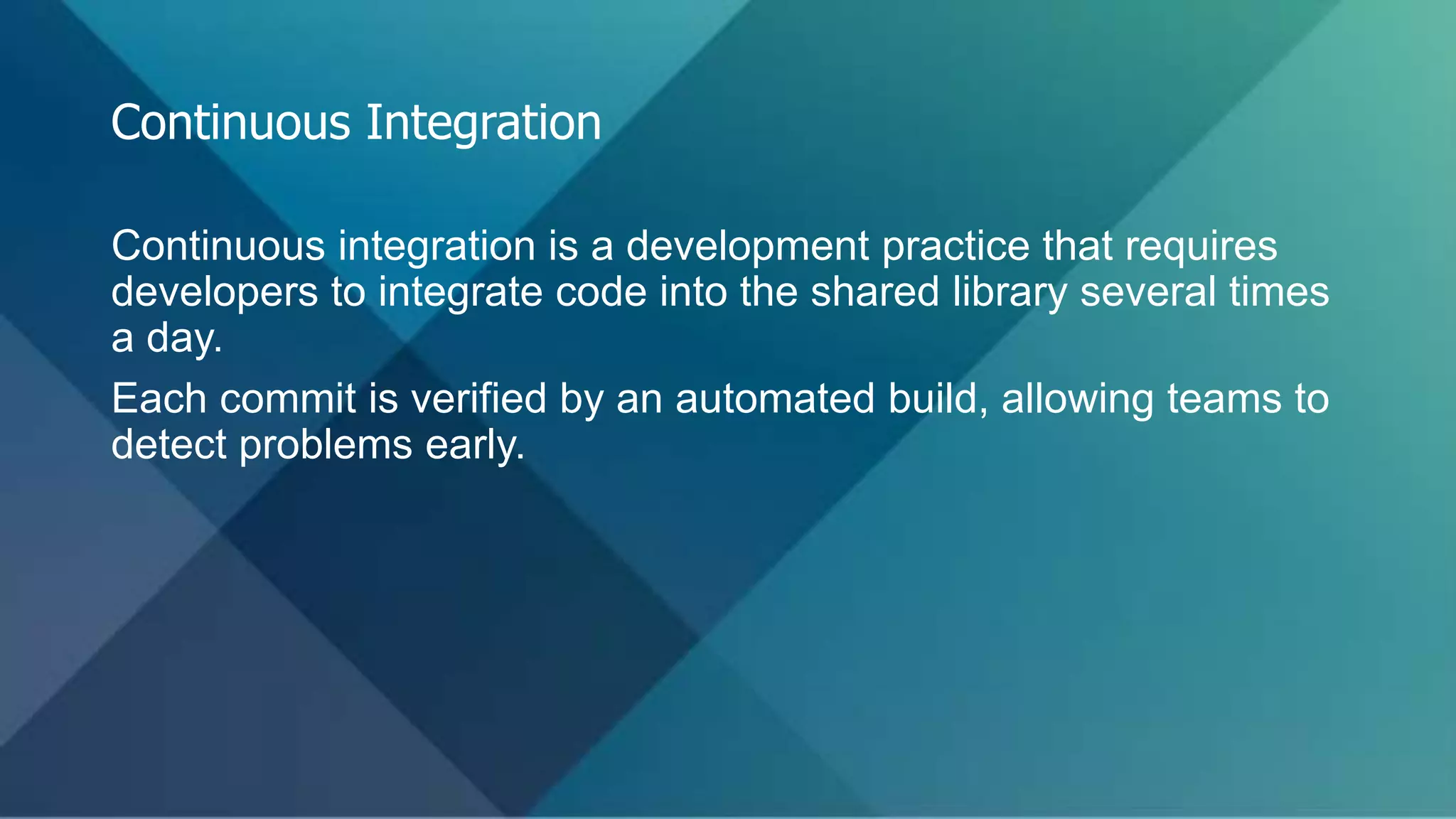 Continuous Integration

Continuous integration is a development practice that requires developers to integrate code into the shared library several times a day.

Each commit is verified by an automated build, allowing teams to detect problems early.